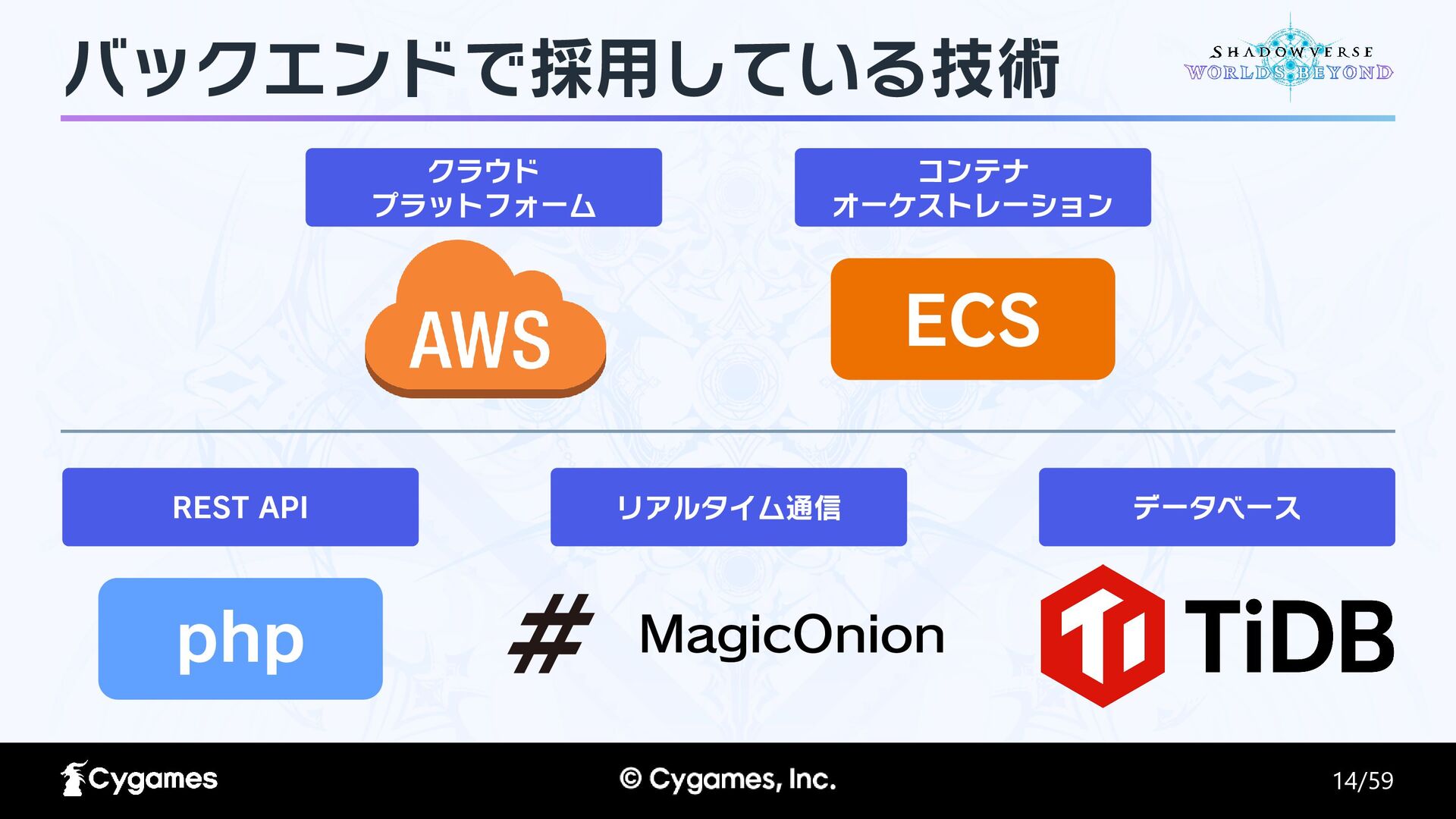 バックエンドで採用している技術

SHADOWVERSE WORLDS BEYOND

クラウド
プラットフォーム

AWS

コンテナ
オーケストレーション

ECS

REST API

php

リアルタイム通信

MagicOnion

データベース

TiDB

Cygames

© Cygames, Inc.

14/59